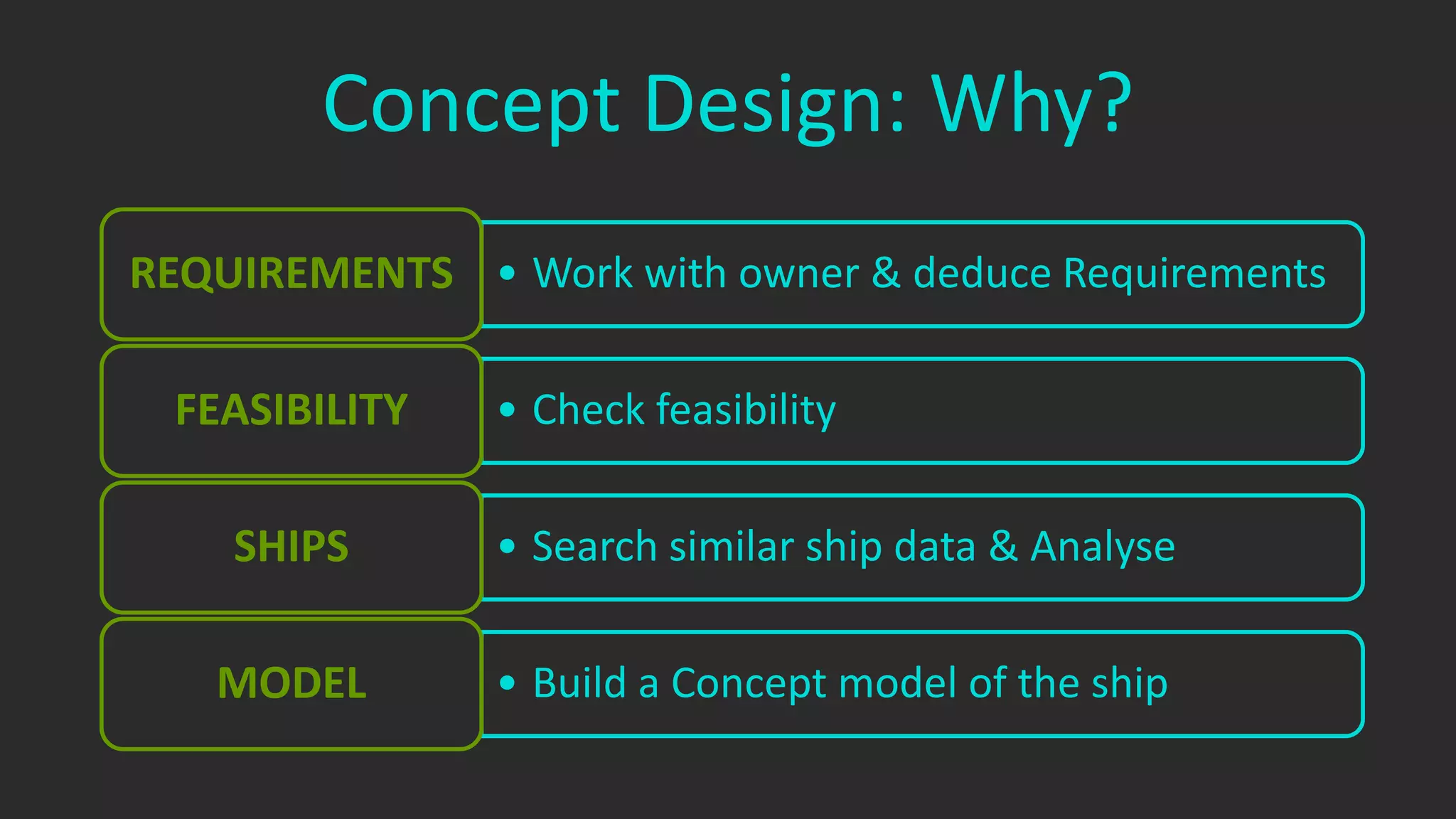 Concept Design: Why?

REQUIREMENTS
• Work with owner & deduce Requirements

FEASIBILITY
• Check feasibility

SHIPS
• Search similar ship data & Analyse

MODEL
• Build a Concept model of the ship